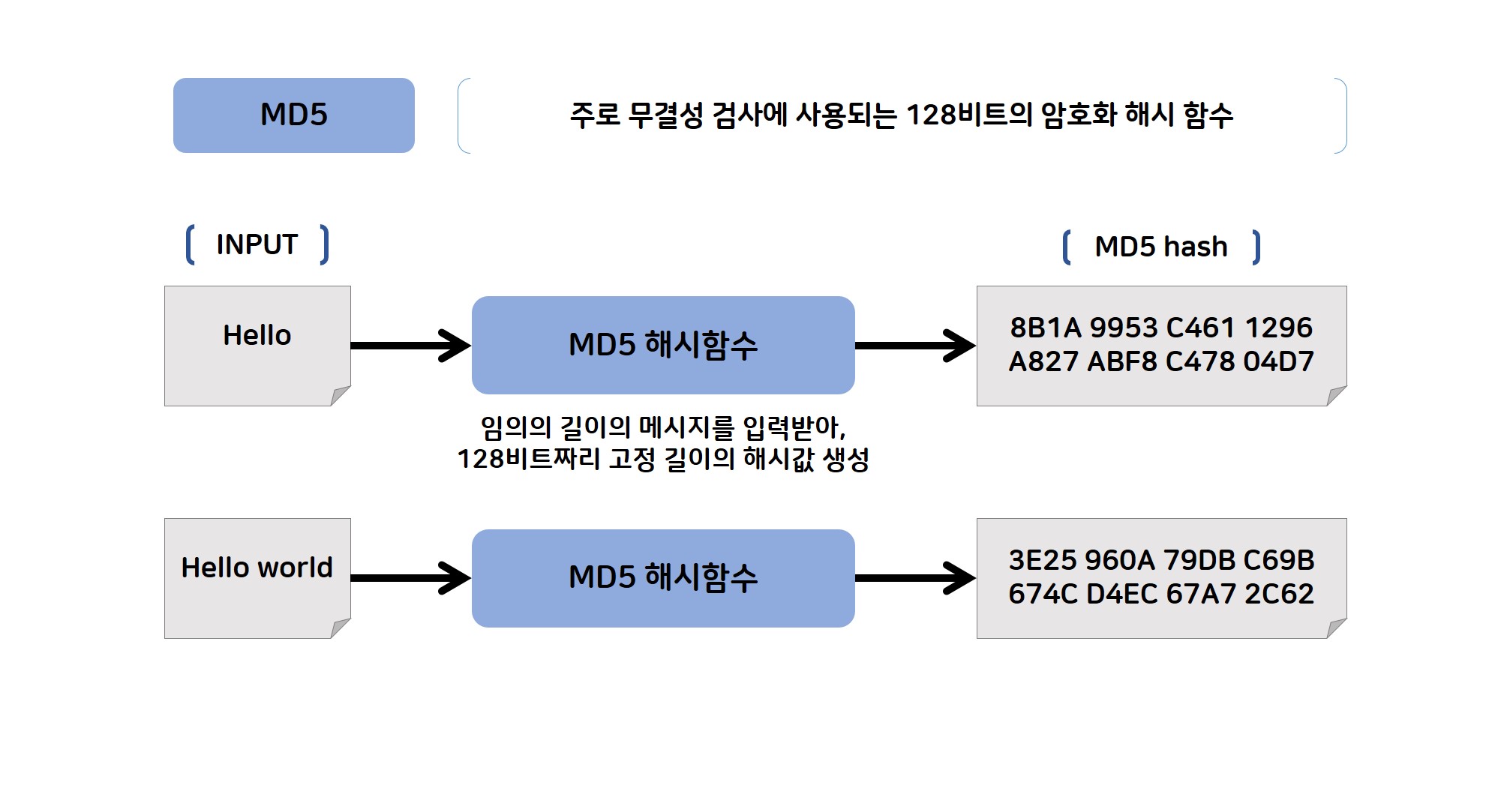 MD5

주로 무결성 검사에 사용되는 128비트의 암호화 해시 함수

INPUT

MD5 hash

Hello

MD5 해시함수

8B1A 9953 C461 1296
A827 ABF8 C478 04D7

임의의 길이의 메시지를 입력받아,
128비트짜리 고정 길이의 해시값 생성

Hello world

MD5 해시함수

3E25 960A 79DB C69B
674C D4EC 67A7 2C62